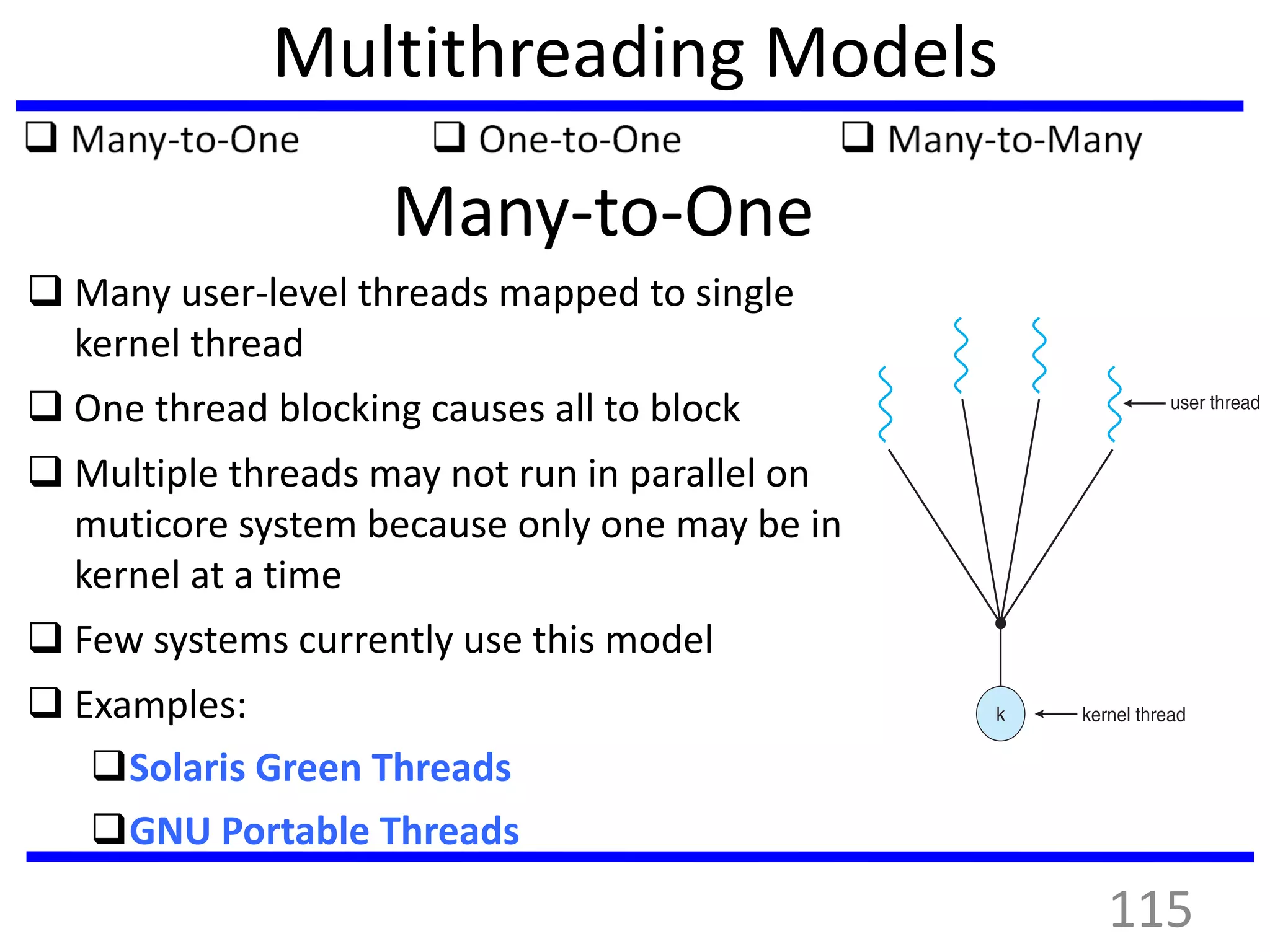 Multithreading Models

❑ Many-to-One ❑ One-to-One ❑ Many-to-Many

Many-to-One

❑ Many user-level threads mapped to single kernel thread

❑ One thread blocking causes all to block

❑ Multiple threads may not run in parallel on muticore system because only one may be in kernel at a time

❑ Few systems currently use this model

❑ Examples:

❑ Solaris Green Threads

❑ GNU Portable Threads

user thread

k

kernel thread

115